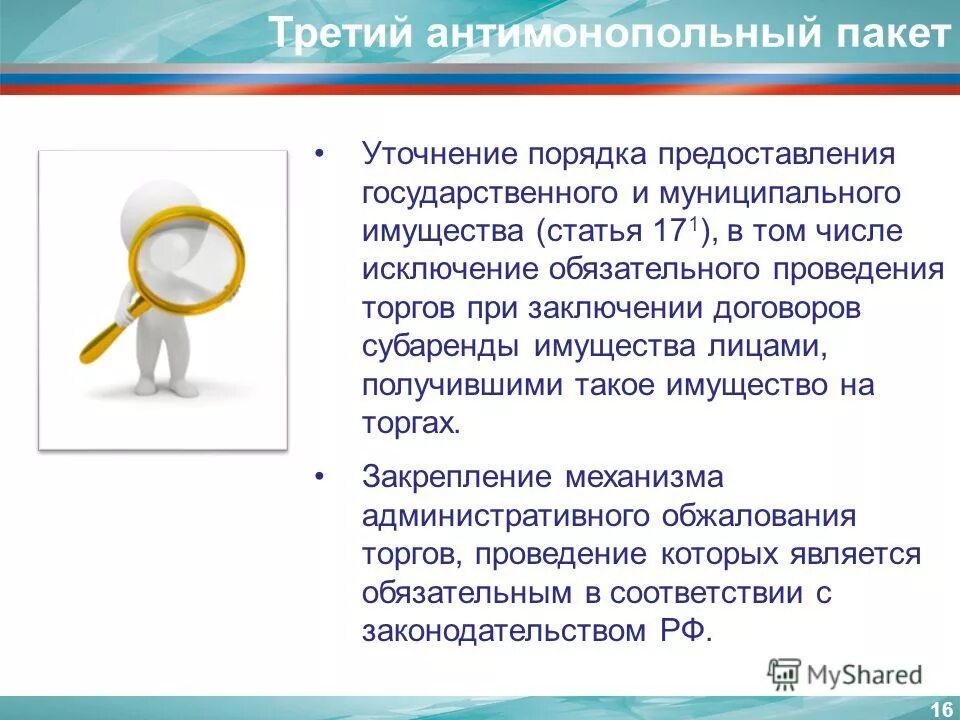 Третий антимонопольный пакет

• Уточнение порядка предоставления государственного и муниципального имущества (статья $17^1$), в том числе исключение обязательного проведения торгов при заключении договоров субаренды имущества лицами, получившими такое имущество на торгах.

• Закрепление механизма административного обжалования торгов, проведение которых является обязательным в соответствии с законодательством РФ.

MyShared

16